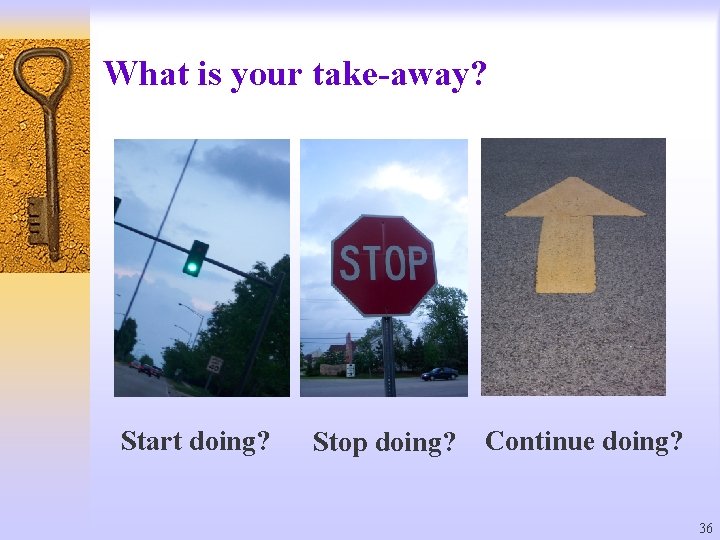 What is your take-away?

STOP

Start doing?

Stop doing?

Continue doing?

36